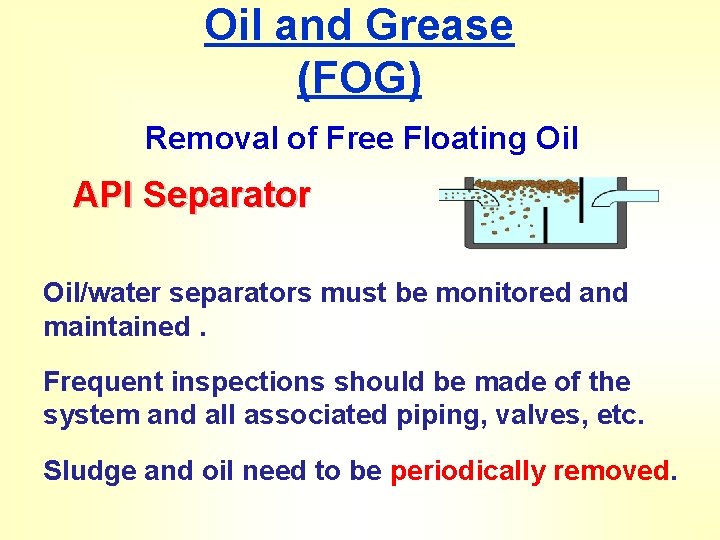 Oil and Grease
(FOG)

Removal of Free Floating Oil

API Separator

Oil/water separators must be monitored and maintained .

Frequent inspections should be made of the system and all associated piping, valves, etc.

Sludge and oil need to be periodically removed.